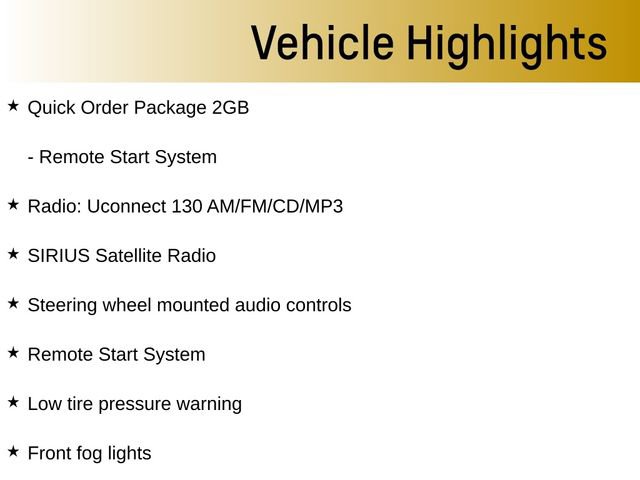 Vehicle Highlights

★ Quick Order Package 2GB

- Remote Start System

★ Radio: Uconnect 130 AM/FM/CD/MP3

★ SIRIUS Satellite Radio

★ Steering wheel mounted audio controls

★ Remote Start System

★ Low tire pressure warning

★ Front fog lights